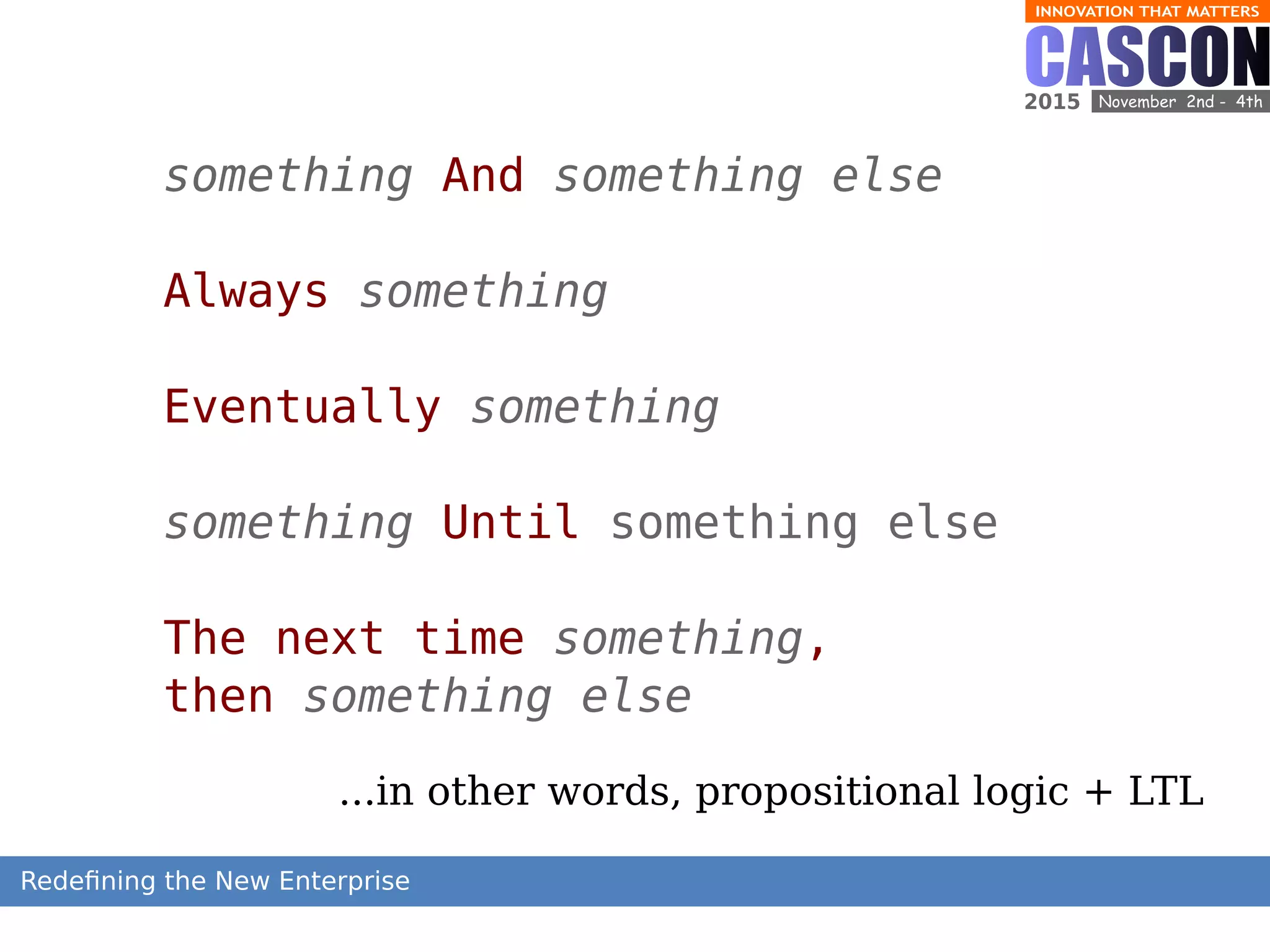 INNOVATION THAT MATTERS
CASCON
2015 November 2nd - 4th

something And something else

Always something

Eventually something

something Until something else

The next time something,
then something else

...in other words, propositional logic + LTL

Redefining the New Enterprise